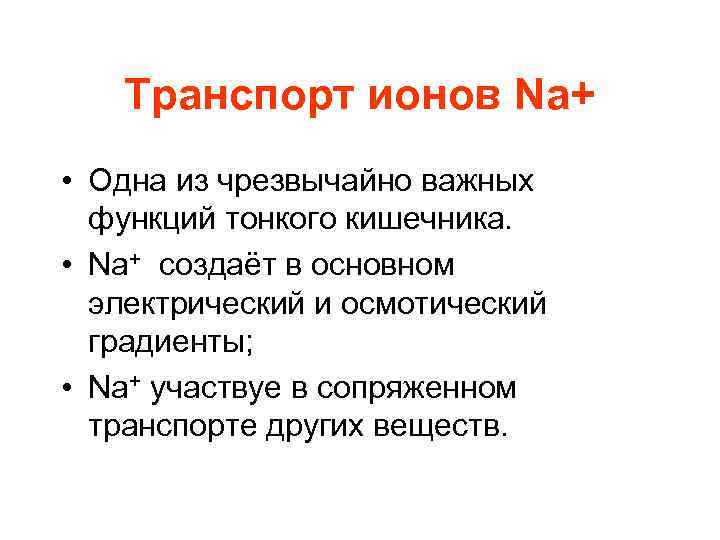 Транспорт ионов Na+

• Одна из чрезвычайно важных функций тонкого кишечника.

• $Na^+$ создаёт в основном электрический и осмотический градиенты;

• $Na^+$ участвуе в сопряженном транспорте других веществ.